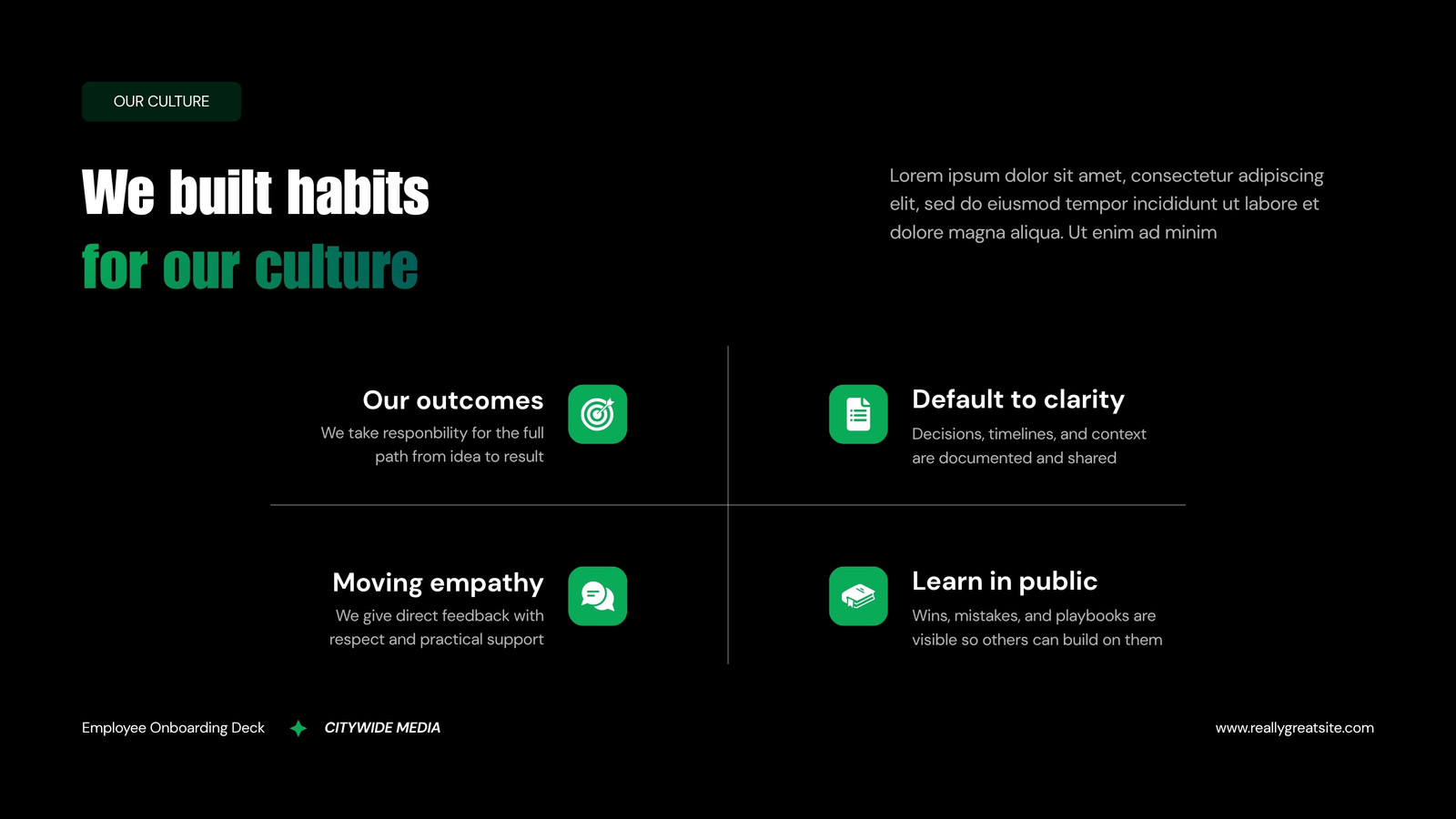 OUR CULTURE

We built habits
for our culture

Lorem ipsum dolor sit amet, consectetur adipiscing elit, sed do eiusmod tempor incididunt ut labore et dolore magna aliqua. Ut enim ad minim

Our outcomes
We take responbility for the full path from idea to result

Default to clarity
Decisions, timelines, and context are documented and shared

Moving empathy
We give direct feedback with respect and practical support

Learn in public
Wins, mistakes, and playbooks are visible so others can build on them

Employee Onboarding Deck

CITYWIDE MEDIA

www.reallygreatsite.com